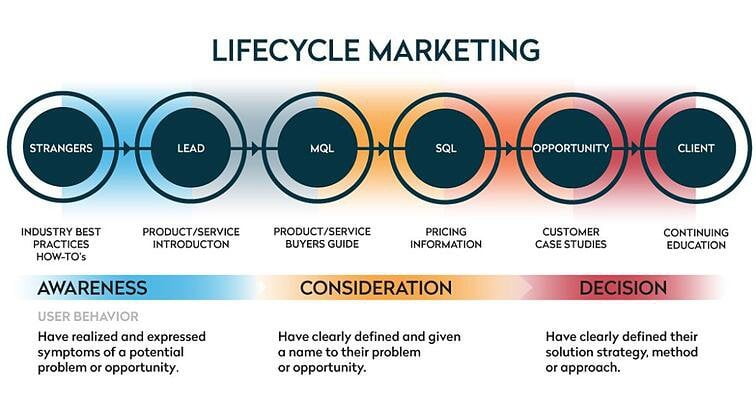 LIFECYCLE MARKETING

STRANGERS

LEAD

MQL

SQL

OPPORTUNITY

CLIENT

INDUSTRY BEST PRACTICES HOW-TO's

PRODUCT/SERVICE INTRODUCTON

PRODUCT/SERVICE BUYERS GUIDE

PRICING INFORMATION

CUSTOMER CASE STUDIES

CONTINUING EDUCATION

AWARENESS

CONSIDERATION

DECISION

USER BEHAVIOR

Have realized and expressed symptoms of a potential problem or opportunity.

Have clearly defined and given a name to their problem or opportunity.

Have clearly defined their solution strategy, method or approach.